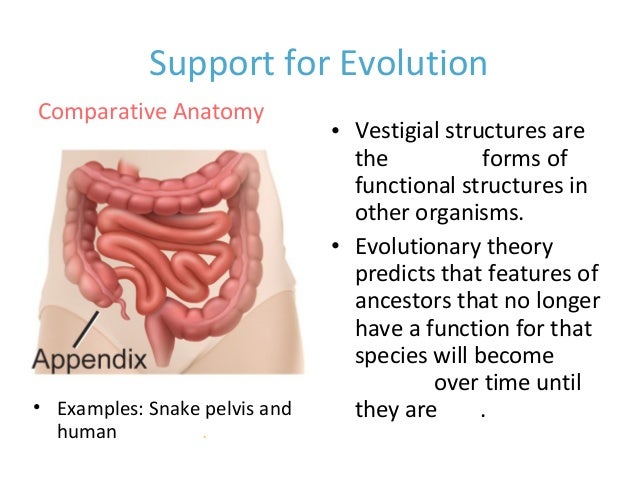 Support for Evolution

Comparative Anatomy

Appendix

• Examples: Snake pelvis and human

• Vestigial structures are the forms of functional structures in other organisms.

• Evolutionary theory predicts that features of ancestors that no longer have a function for that species will become over time until they are .